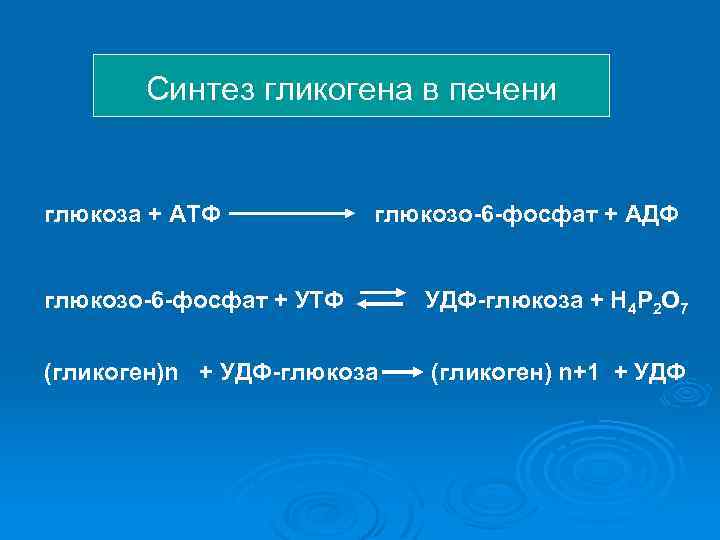 Синтез гликогена в печени

глюкоза + АТФ $\longrightarrow$ глюкозо-6-фосфат + АДФ

глюкозо-6-фосфат + УТФ $\rightleftarrows$ УДФ-глюкоза + $H_4P_2O_7$

(гликоген)n + УДФ-глюкоза $\longrightarrow$ (гликоген) n+1 + УДФ